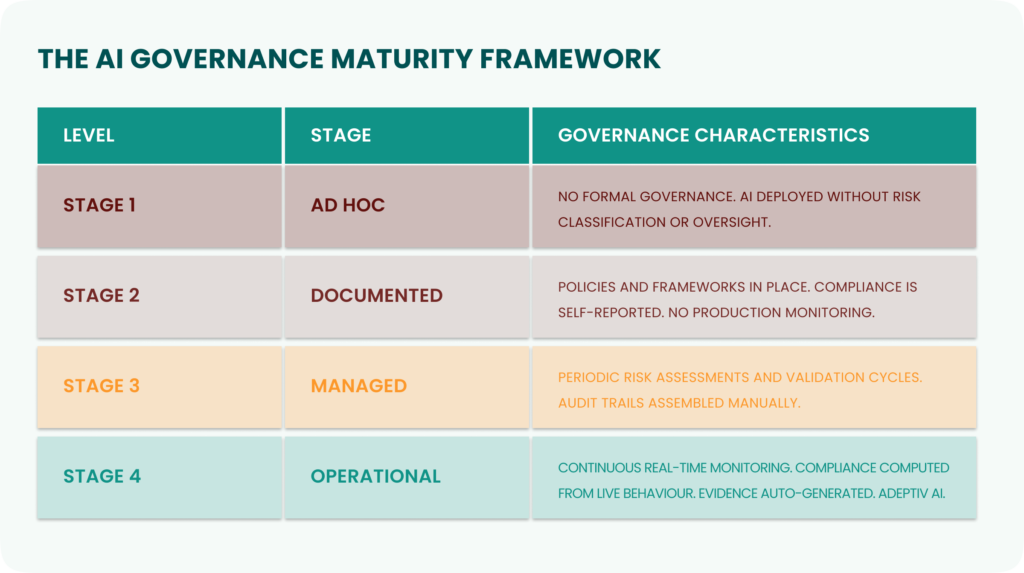 THE AI GOVERNANCE MATURITY FRAMEWORK

| LEVEL | STAGE | GOVERNANCE CHARACTERISTICS |
|---|---|---|
| STAGE 1 | AD HOC | NO FORMAL GOVERNANCE. AI DEPLOYED WITHOUT RISK CLASSIFICATION OR OVERSIGHT. |
| STAGE 2 | DOCUMENTED | POLICIES AND FRAMEWORKS IN PLACE. COMPLIANCE IS SELF-REPORTED. NO PRODUCTION MONITORING. |
| STAGE 3 | MANAGED | PERIODIC RISK ASSESSMENTS AND VALIDATION CYCLES. AUDIT TRAILS ASSEMBLED MANUALLY. |
| STAGE 4 | OPERATIONAL | CONTINUOUS REAL-TIME MONITORING. COMPLIANCE COMPUTED FROM LIVE BEHAVIOUR. EVIDENCE AUTO-GENERATED. ADEPTIV AI. |